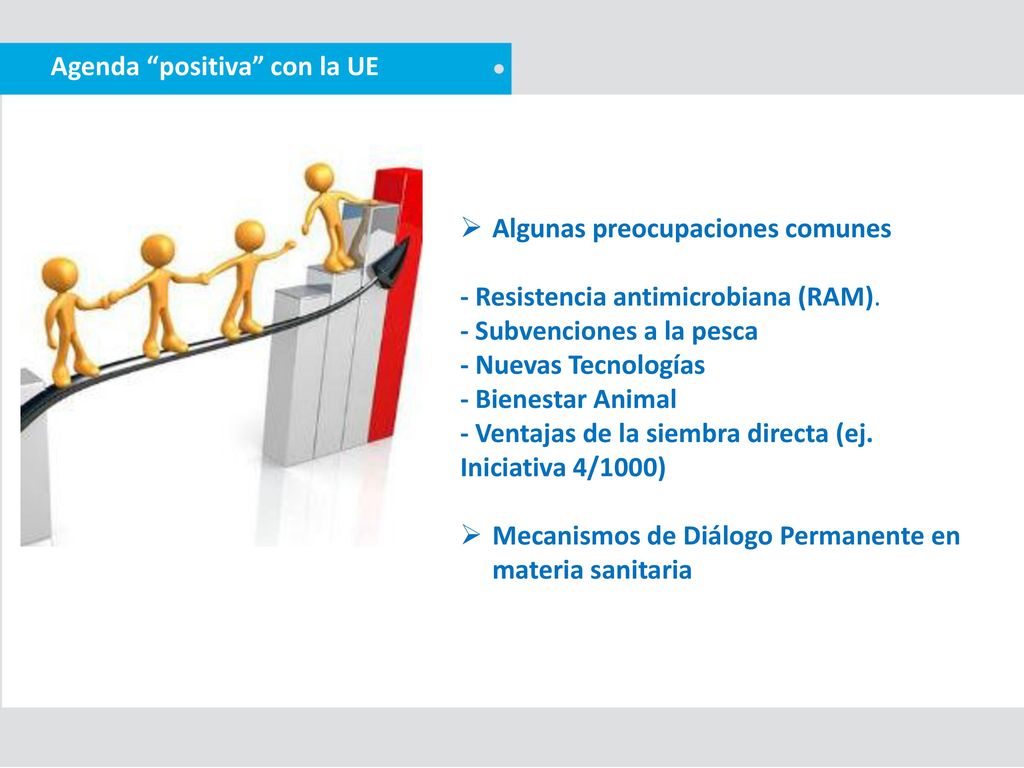 Agenda “positiva” con la UE

➢ Algunas preocupaciones comunes

- Resistencia antimicrobiana (RAM).
- Subvenciones a la pesca
- Nuevas Tecnologías
- Bienestar Animal
- Ventajas de la siembra directa (ej. Iniciativa 4/1000)

➢ Mecanismos de Diálogo Permanente en materia sanitaria